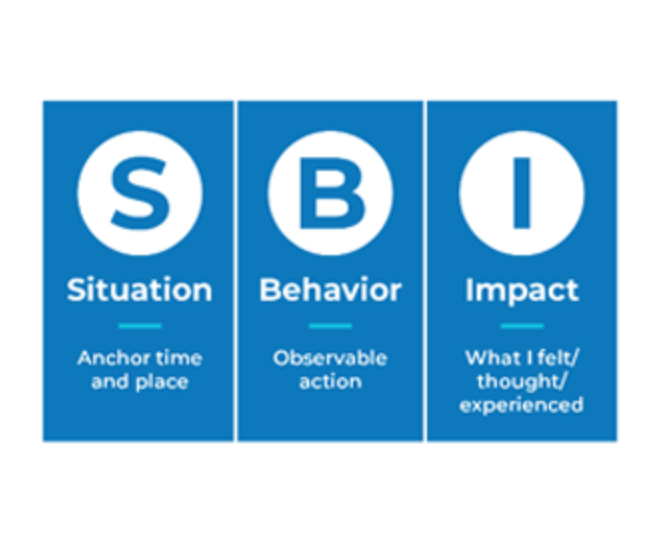 S

Situation

Anchor time and place

B

Behavior

Observable action

I

Impact

What I felt/ thought/ experienced